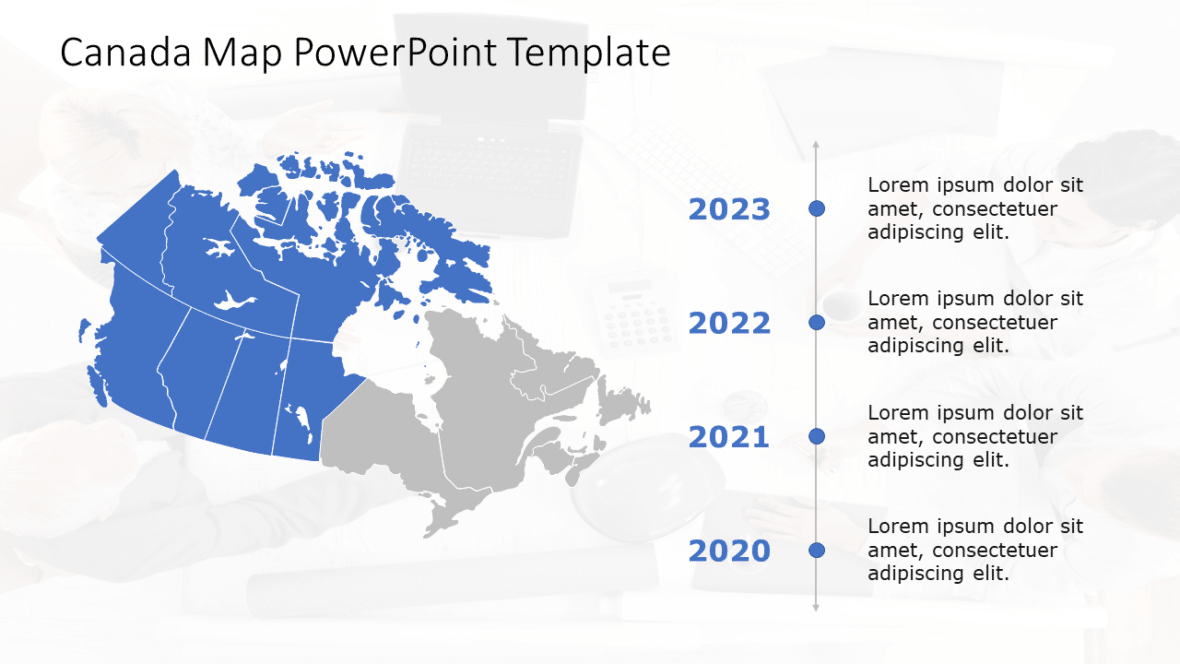 Canada Map PowerPoint Template

2023
Lorem ipsum dolor sit amet, consectetuer adipiscing elit.

2022
Lorem ipsum dolor sit amet, consectetuer adipiscing elit.

2021
Lorem ipsum dolor sit amet, consectetuer adipiscing elit.

2020
Lorem ipsum dolor sit amet, consectetuer adipiscing elit.